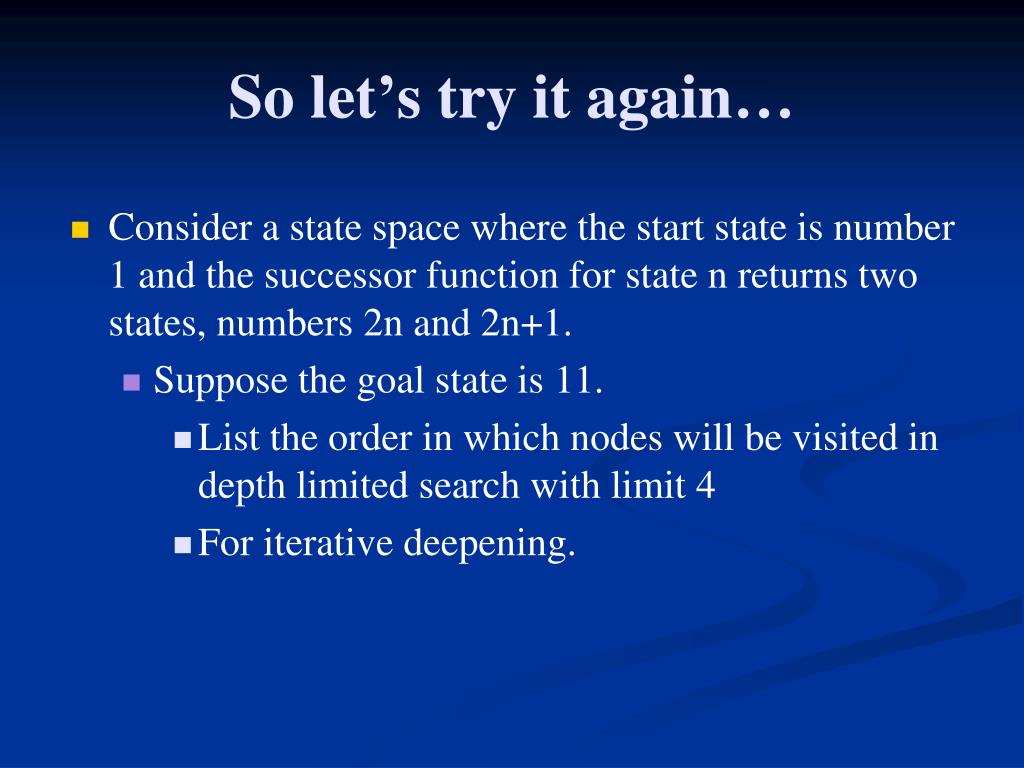 So let’s try it again…

Consider a state space where the start state is number 1 and the successor function for state n returns two states, numbers 2n and 2n+1.

Suppose the goal state is 11.

List the order in which nodes will be visited in depth limited search with limit 4

For iterative deepening.